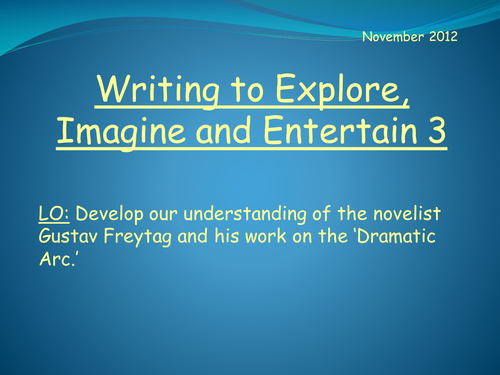 November 2012

Writing to Explore, Imagine and Entertain 3

LO: Develop our understanding of the novelist Gustav Freytag and his work on the 'Dramatic Arc.'